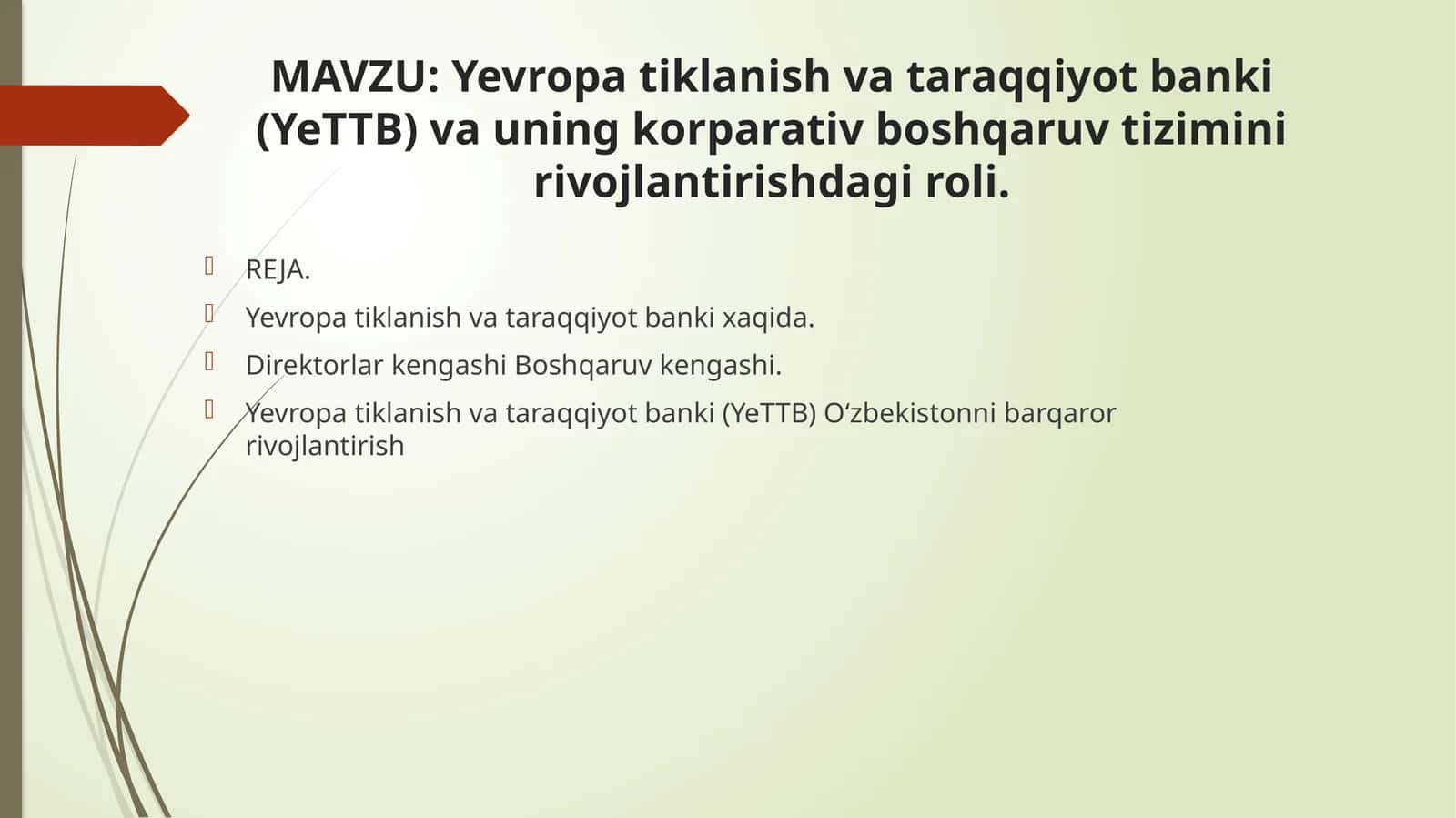 MAVZU: Yevropa tiklanish va taraqqiyot banki (YeTTB) va uning korparativ boshqaruv tizimini rivojlantirishdagi roli.

REJA.

Yevropa tiklanish va taraqqiyot banki xaqida.

Direktorlar kengashi Boshqaruv kengashi.

Yevropa tiklanish va taraqqiyot banki (YeTTB) O‘zbekistonni barqaror rivojlantirish